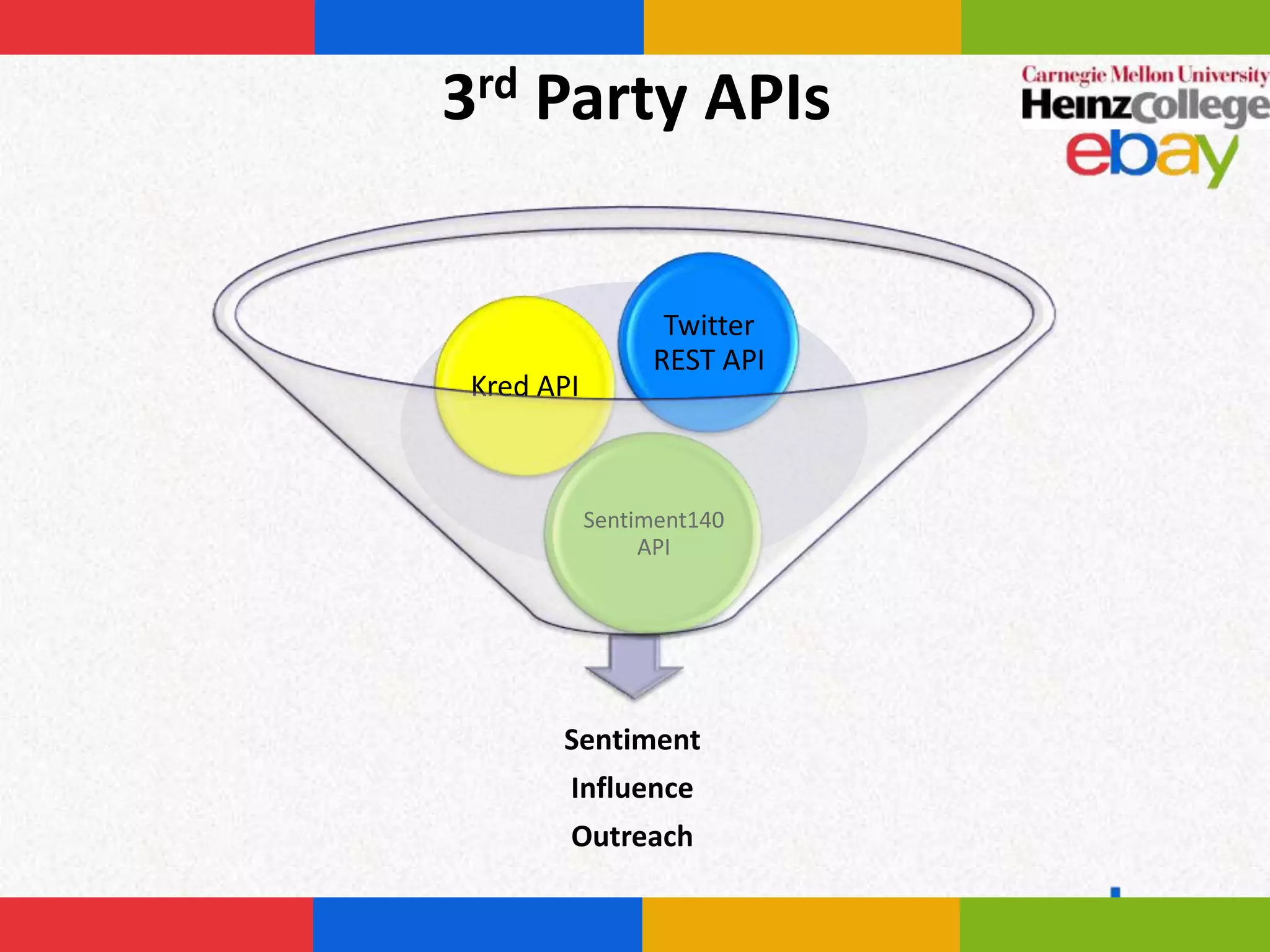 3rd Party APIs

Carnegie Mellon University
HeinzCollege
ebay

Kred API

Twitter REST API

Sentiment140 API

Sentiment

Influence

Outreach